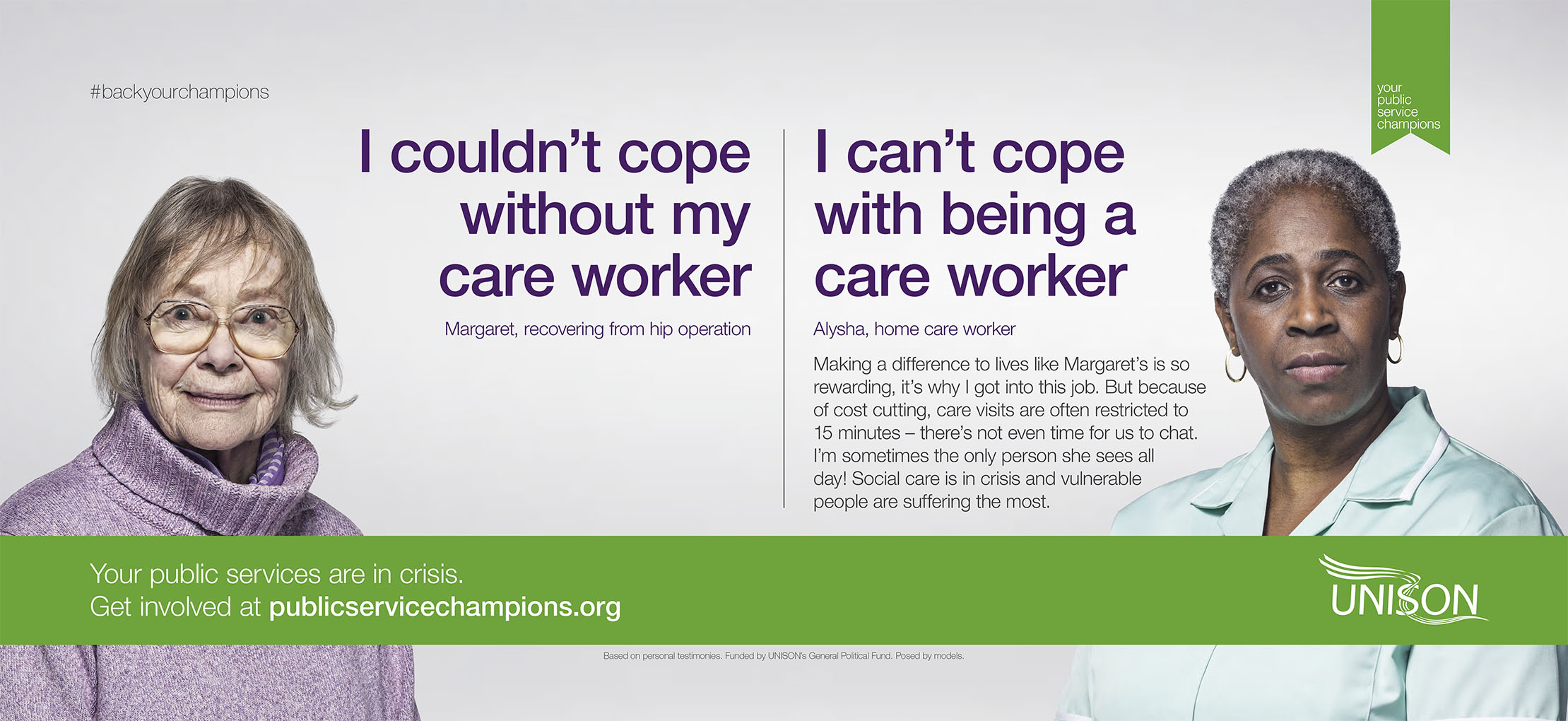 #backyourchampions

your public service champions

I couldn't cope without my care worker

Margaret, recovering from hip operation

I can't cope with being a care worker

Alysha, home care worker

Making a difference to lives like Margaret's is so rewarding, it's why I got into this job. But because of cost cutting, care visits are often restricted to 15 minutes – there's not even time for us to chat. I'm sometimes the only person she sees all day! Social care is in crisis and vulnerable people are suffering the most.

Your public services are in crisis.
Get involved at publicservicechampions.org

UNISON

Based on personal testimonies. Funded by UNISON's General Political Fund. Posed by models.